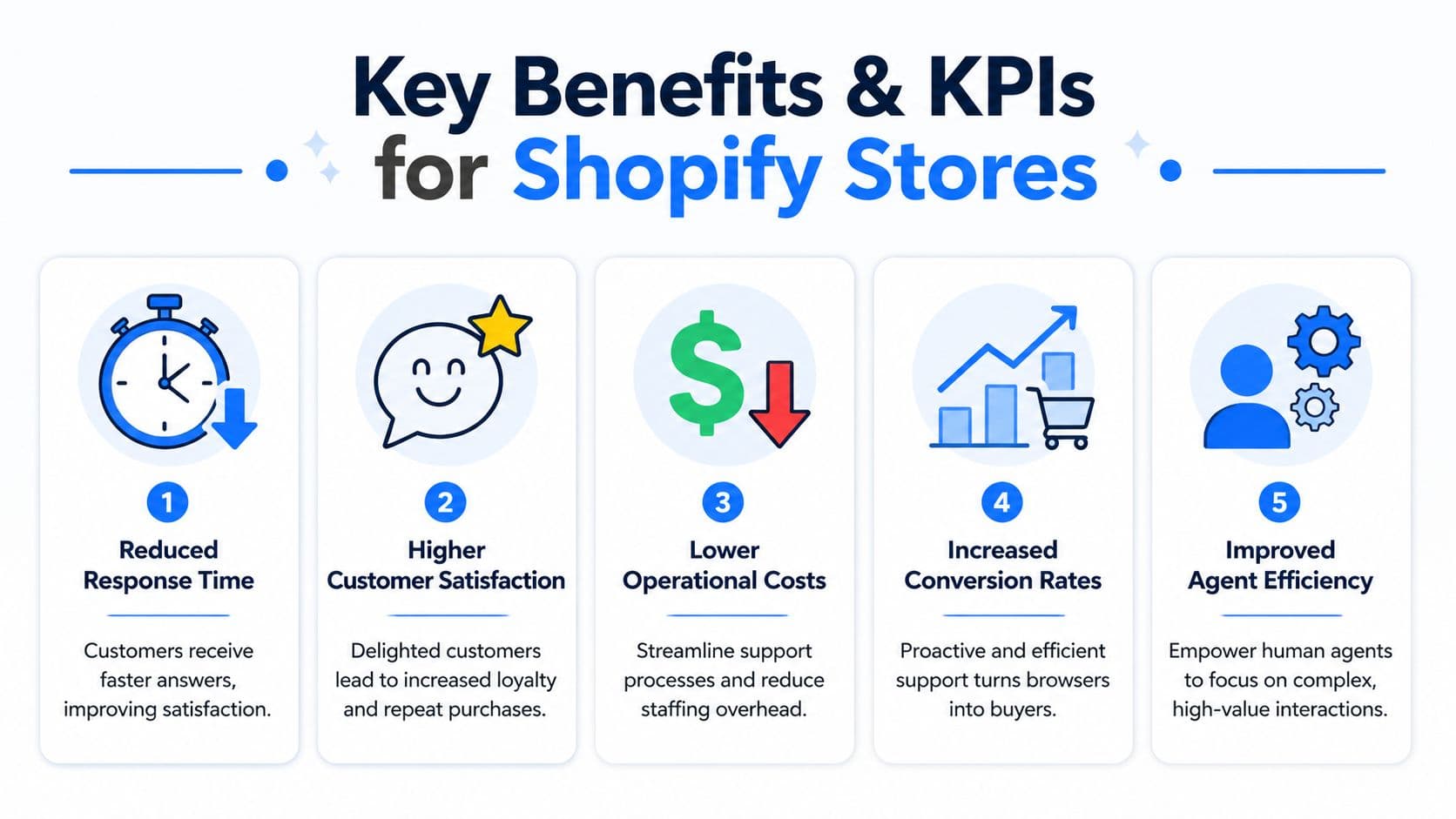 Key Benefits & KPIs for Shopify Stores

1
Reduced Response Time
Customers receive faster answers, improving satisfaction.

2
Higher Customer Satisfaction
Delighted customers lead to increased loyalty and repeat purchases.

3
Lower Operational Costs
Streamline support processes and reduce staffing overhead.

4
Increased Conversion Rates
Proactive and efficient support turns browsers into buyers.

5
Improved Agent Efficiency
Empower human agents to focus on complex, high-value interactions.